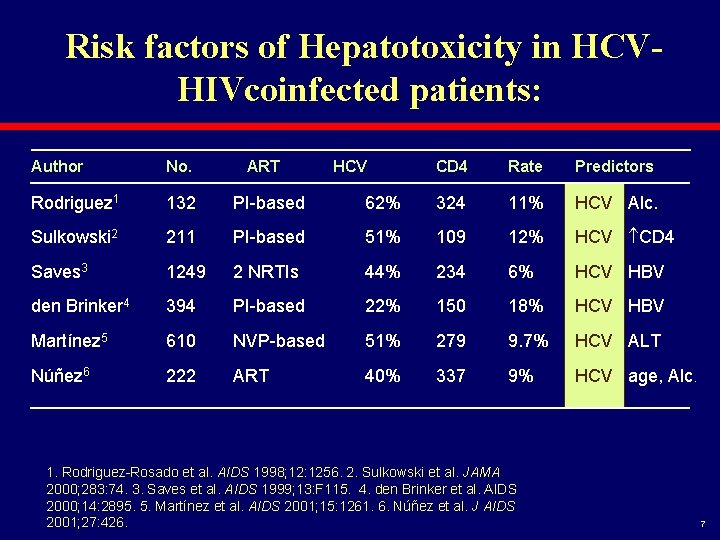 Risk factors of Hepatotoxicity in HCV-HIVcoinfected patients:

| Author | No. | ART | HCV | CD4 | Rate | Predictors | |
|---|---|---|---|---|---|---|---|
| Rodriguez$^1$ | 132 | PI-based | 62% | 324 | 11% | HCV | Alc. |
| Sulkowski$^2$ | 211 | PI-based | 51% | 109 | 12% | HCV | $\uparrow$CD4 |
| Saves$^3$ | 1249 | 2 NRTIs | 44% | 234 | 6% | HCV | HBV |
| den Brinker$^4$ | 394 | PI-based | 22% | 150 | 18% | HCV | HBV |
| Martínez$^5$ | 610 | NVP-based | 51% | 279 | 9.7% | HCV | ALT |
| Núñez$^6$ | 222 | ART | 40% | 337 | 9% | HCV | age, Alc. |

1. Rodriguez-Rosado et al. AIDS 1998;12:1256. 2. Sulkowski et al. JAMA 2000;283:74. 3. Saves et al. AIDS 1999;13:F115. 4. den Brinker et al. AIDS 2000;14:2895. 5. Martínez et al. AIDS 2001;15:1261. 6. Núñez et al. J AIDS 2001;27:426.

7